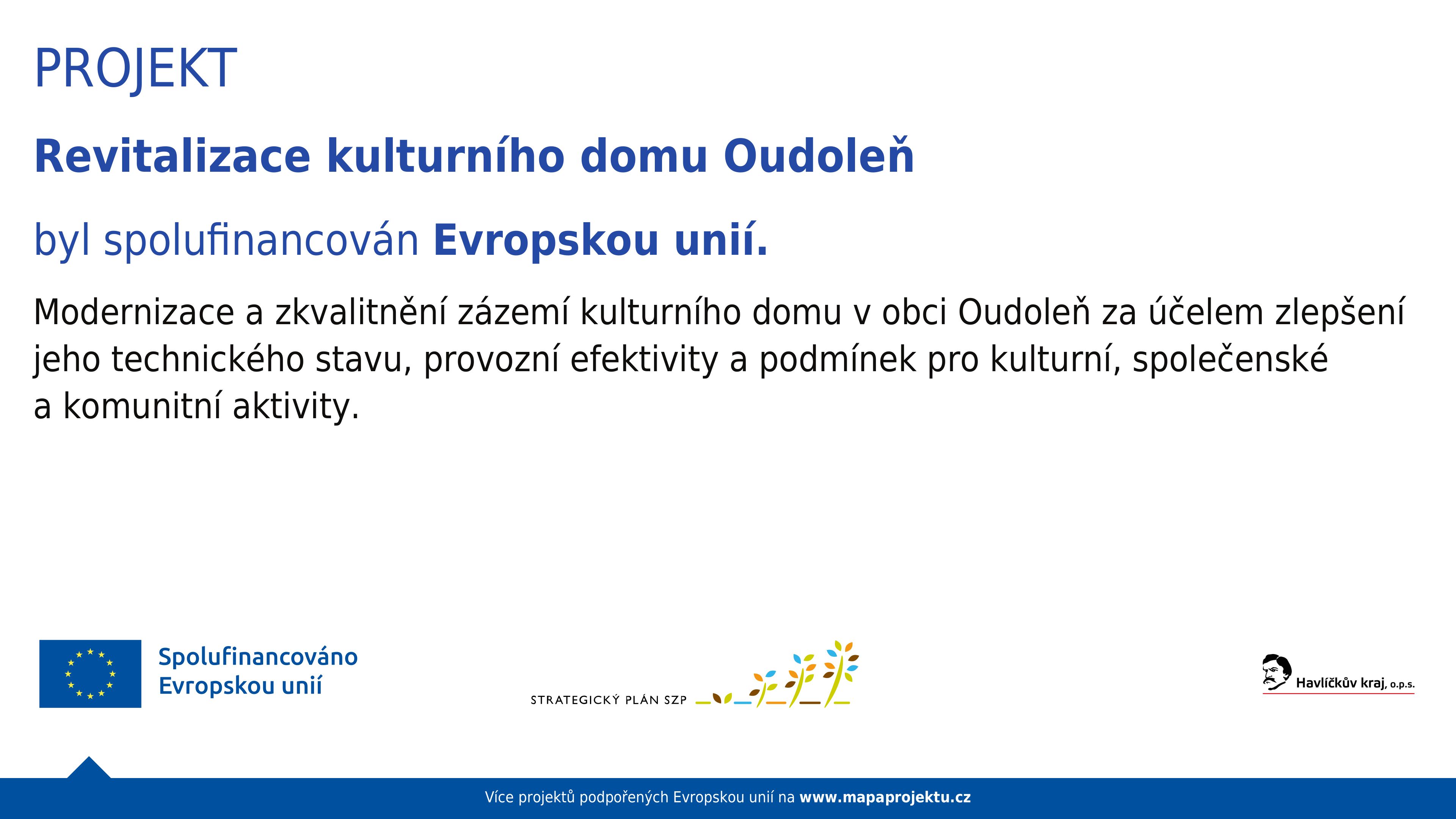 PROJEKT

Revitalizace kulturního domu Oudoleň

byl spolufinancován Evropskou unií.

Modernizace a zkvalitnění zázemí kulturního domu v obci Oudoleň za účelem zlepšení jeho technického stavu, provozní efektivity a podmínek pro kulturní, společenské a komunitní aktivity.

Spolufinancováno Evropskou unií

STRATEGICKÝ PLÁN SZP

Havlíčkův kraj, o.p.s.

Více projektů podpořených Evropskou unií na www.mapaprojektu.cz